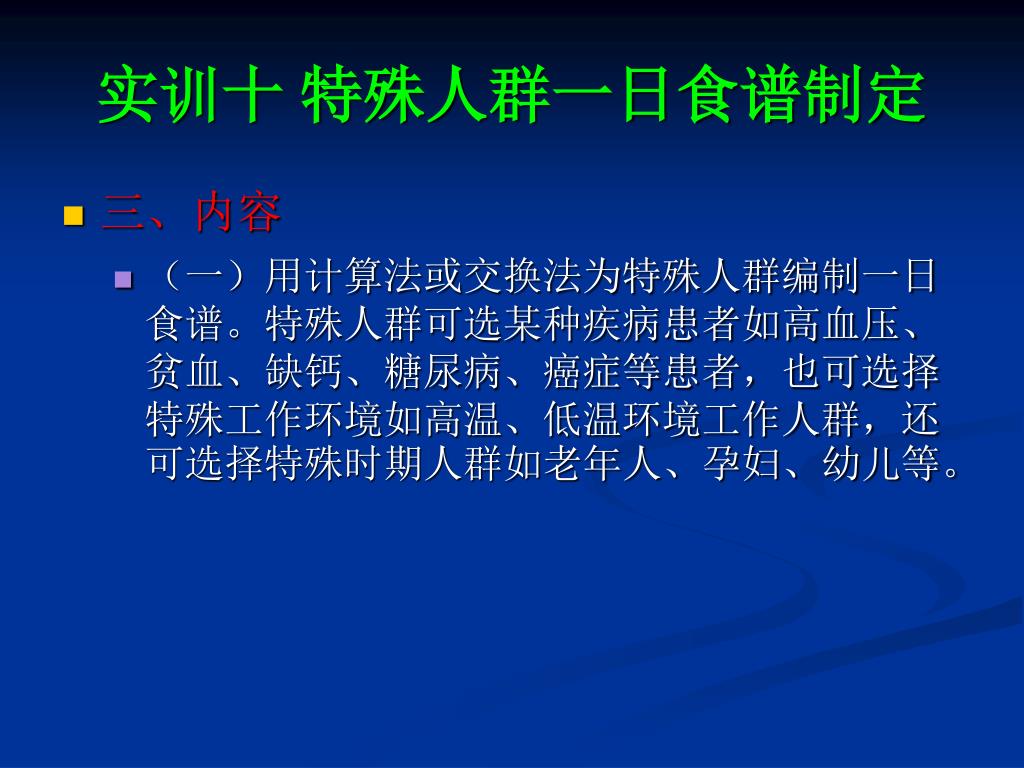 实训十 特殊人群一日食谱制定

三、内容

（一）用计算法或交换法为特殊人群编制一日食谱。特殊人群可选某种疾病患者如高血压、贫血、缺钙、糖尿病、癌症等患者，也可选择特殊工作环境如高温、低温环境工作人群，还可选择特殊时期人群如老年人、孕妇、幼儿等。